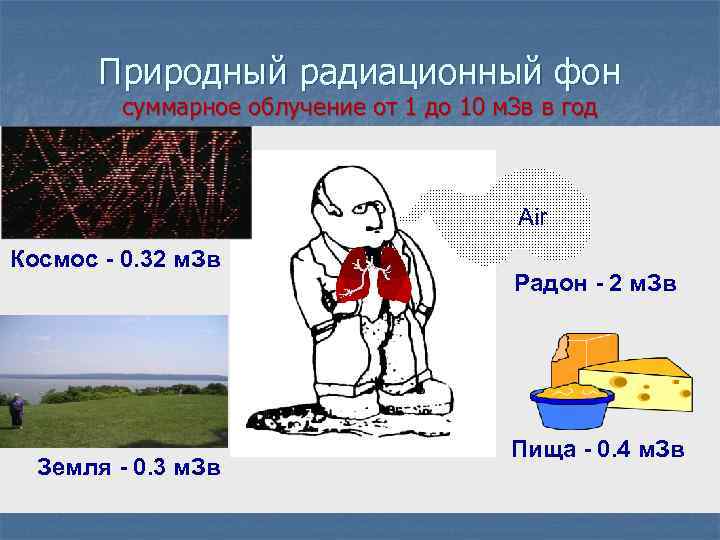 Природный радиационный фон
суммарное облучение от 1 до 10 мЗв в год

Космос - 0.32 мЗв

Air

Радон - 2 мЗв

Земля - 0.3 мЗв

Пища - 0.4 мЗв